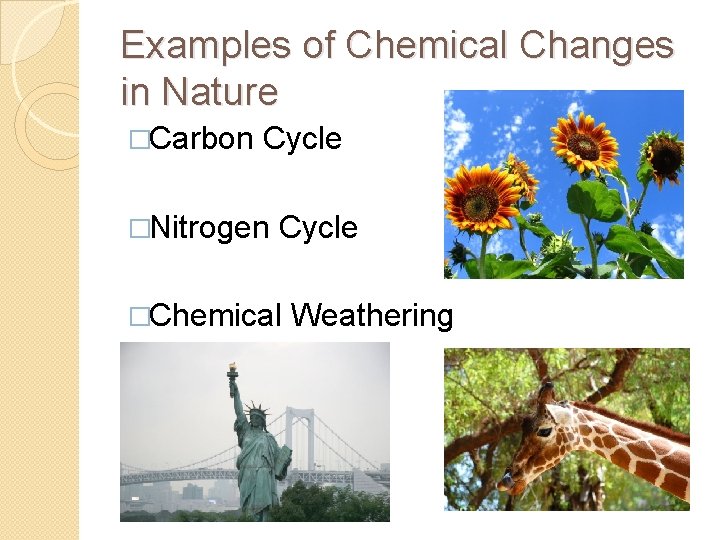 Examples of Chemical Changes in Nature

□Carbon Cycle

□Nitrogen Cycle

□Chemical Weathering